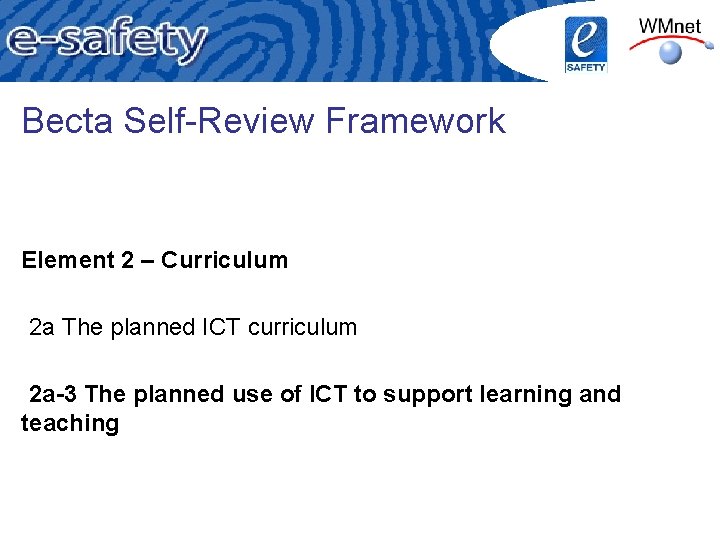 e-safety

e SAFETY

WMnet

Becta Self-Review Framework

Element 2 – Curriculum

2a The planned ICT curriculum

2a-3 The planned use of ICT to support learning and teaching